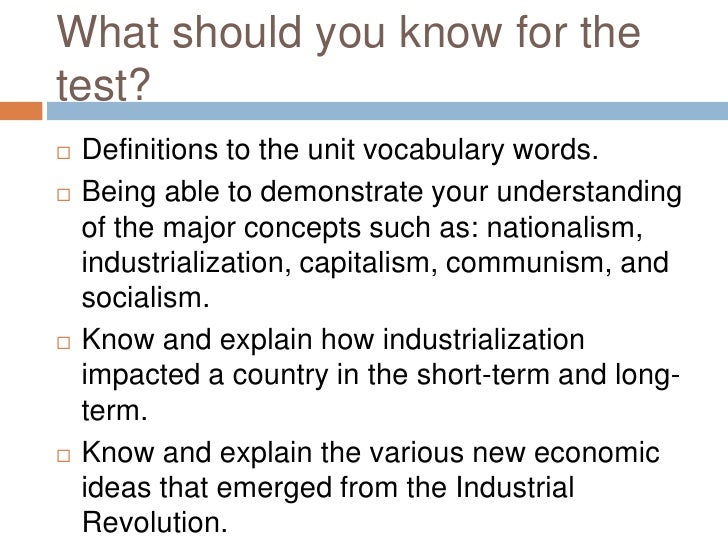 What should you know for the test?

□ Definitions to the unit vocabulary words.

□ Being able to demonstrate your understanding of the major concepts such as: nationalism, industrialization, capitalism, communism, and socialism.

□ Know and explain how industrialization impacted a country in the short-term and long-term.

□ Know and explain the various new economic ideas that emerged from the Industrial Revolution.